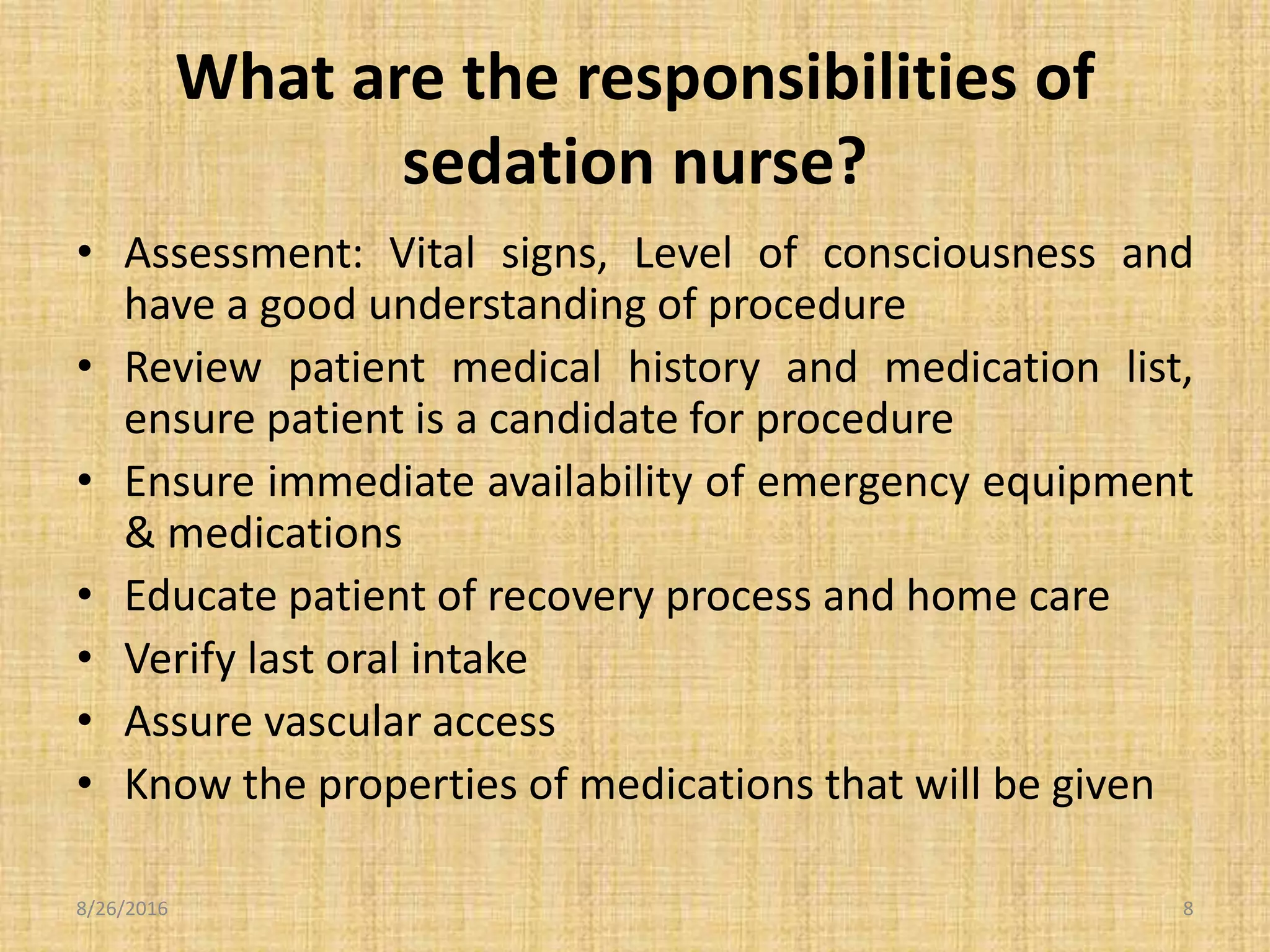 What are the responsibilities of sedation nurse?

• Assessment: Vital signs, Level of consciousness and have a good understanding of procedure
• Review patient medical history and medication list, ensure patient is a candidate for procedure
• Ensure immediate availability of emergency equipment & medications
• Educate patient of recovery process and home care
• Verify last oral intake
• Assure vascular access
• Know the properties of medications that will be given

8/26/2016

8